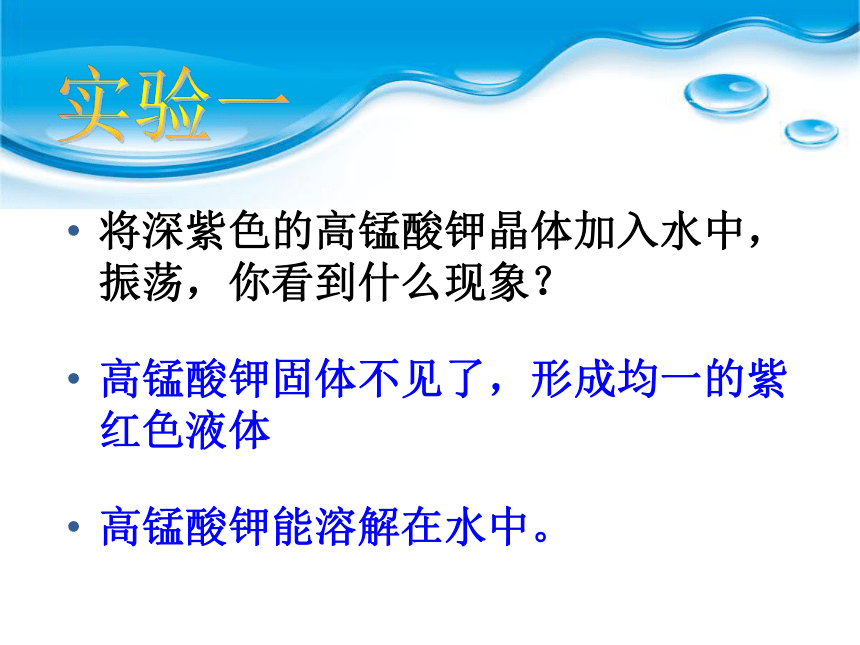 实验一

• 将深紫色的高锰酸钾晶体加入水中，振荡，你看到什么现象？

• 高锰酸钾固体不见了，形成均一的紫红色液体

• 高锰酸钾能溶解在水中。